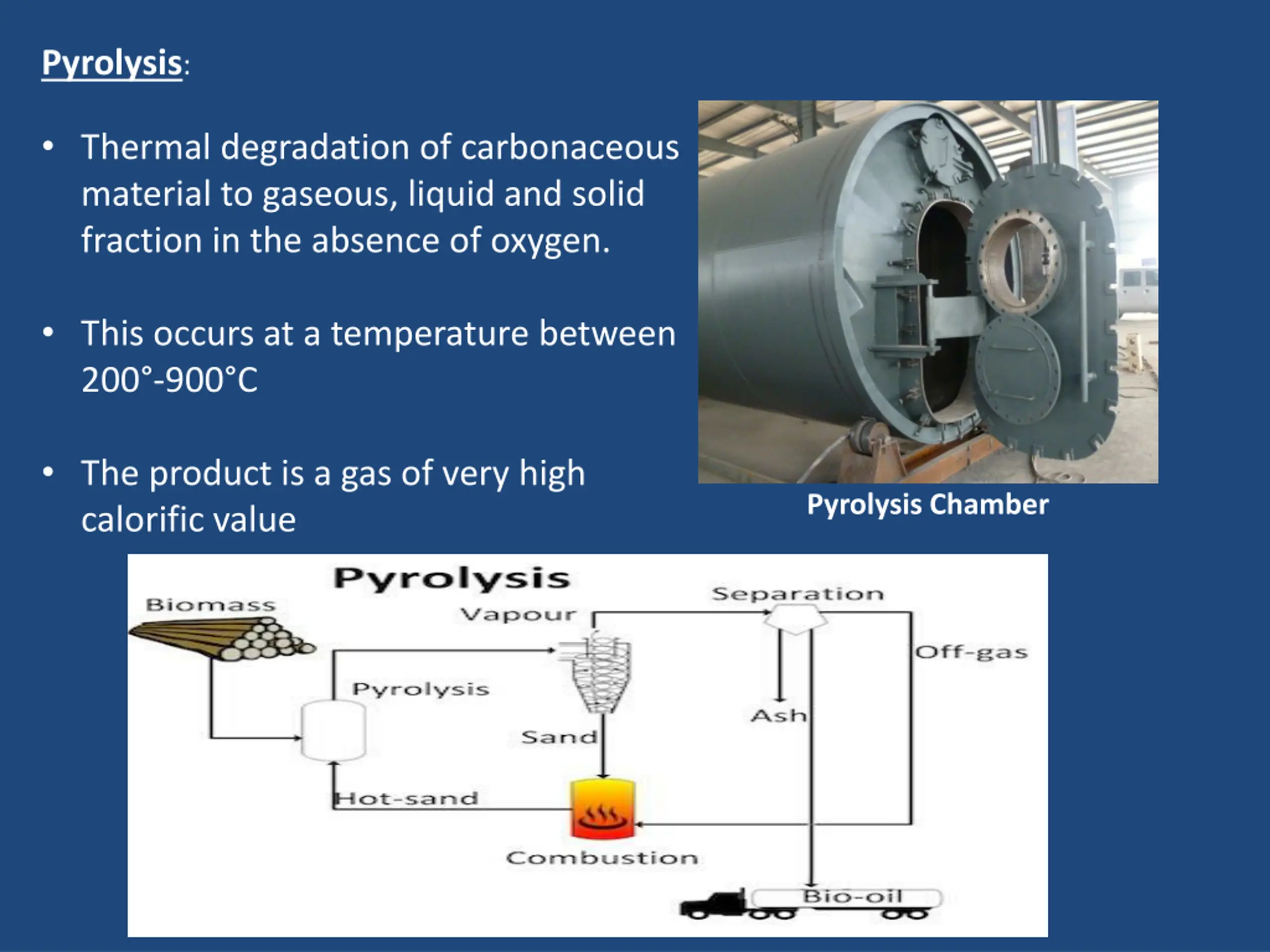 Pyrolysis:

• Thermal degradation of carbonaceous material to gaseous, liquid and solid fraction in the absence of oxygen.

• This occurs at a temperature between 200°-900°C

• The product is a gas of very high calorific value

Pyrolysis Chamber

Pyrolysis

Biomass

Vapour

Separation

Off-gas

Pyrolysis

Ash

Sand

Hot-sand

Combustion

Bio-oil